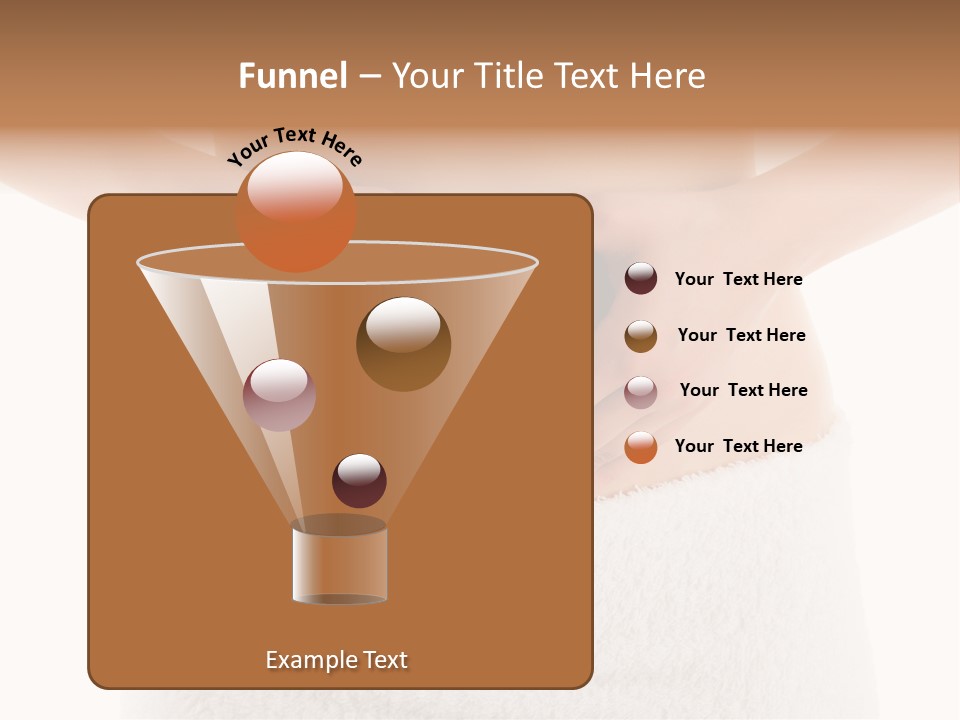 Funnel – Your Title Text Here

Your Text Here

Your Text Here

Your Text Here

Your Text Here

Your Text Here

Example Text